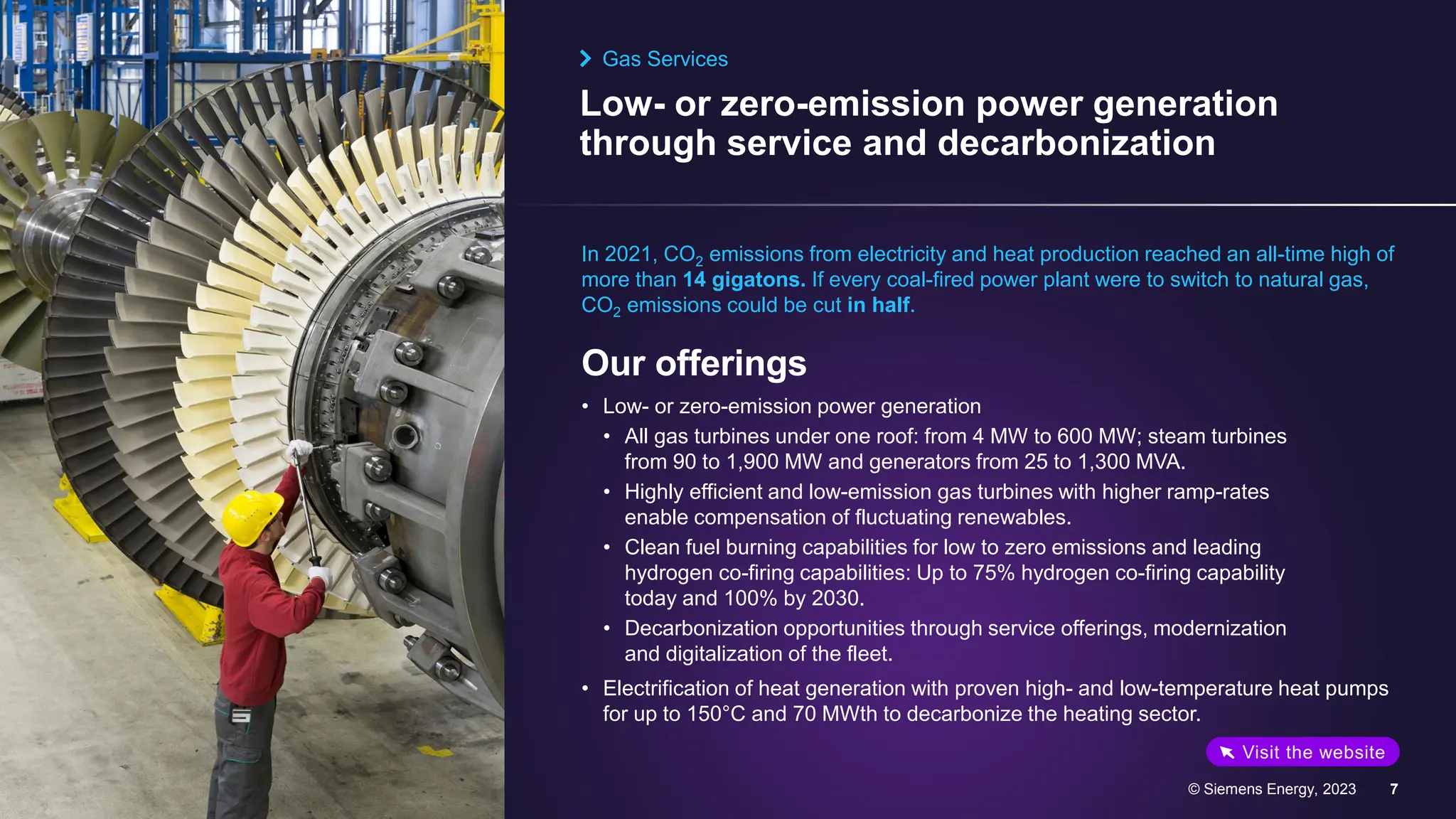 Gas Services

Low- or zero-emission power generation through service and decarbonization

In 2021, $CO_2$ emissions from electricity and heat production reached an all-time high of more than 14 gigatons. If every coal-fired power plant were to switch to natural gas, $CO_2$ emissions could be cut in half.

Our offerings

• Low- or zero-emission power generation
• All gas turbines under one roof: from 4 MW to 600 MW; steam turbines from 90 to 1,900 MW and generators from 25 to 1,300 MVA.
• Highly efficient and low-emission gas turbines with higher ramp-rates enable compensation of fluctuating renewables.
• Clean fuel burning capabilities for low to zero emissions and leading hydrogen co-firing capabilities: Up to 75% hydrogen co-firing capability today and 100% by 2030.
• Decarbonization opportunities through service offerings, modernization and digitalization of the fleet.
• Electrification of heat generation with proven high- and low-temperature heat pumps for up to 150°C and 70 MWth to decarbonize the heating sector.

Visit the website

© Siemens Energy, 2023 7